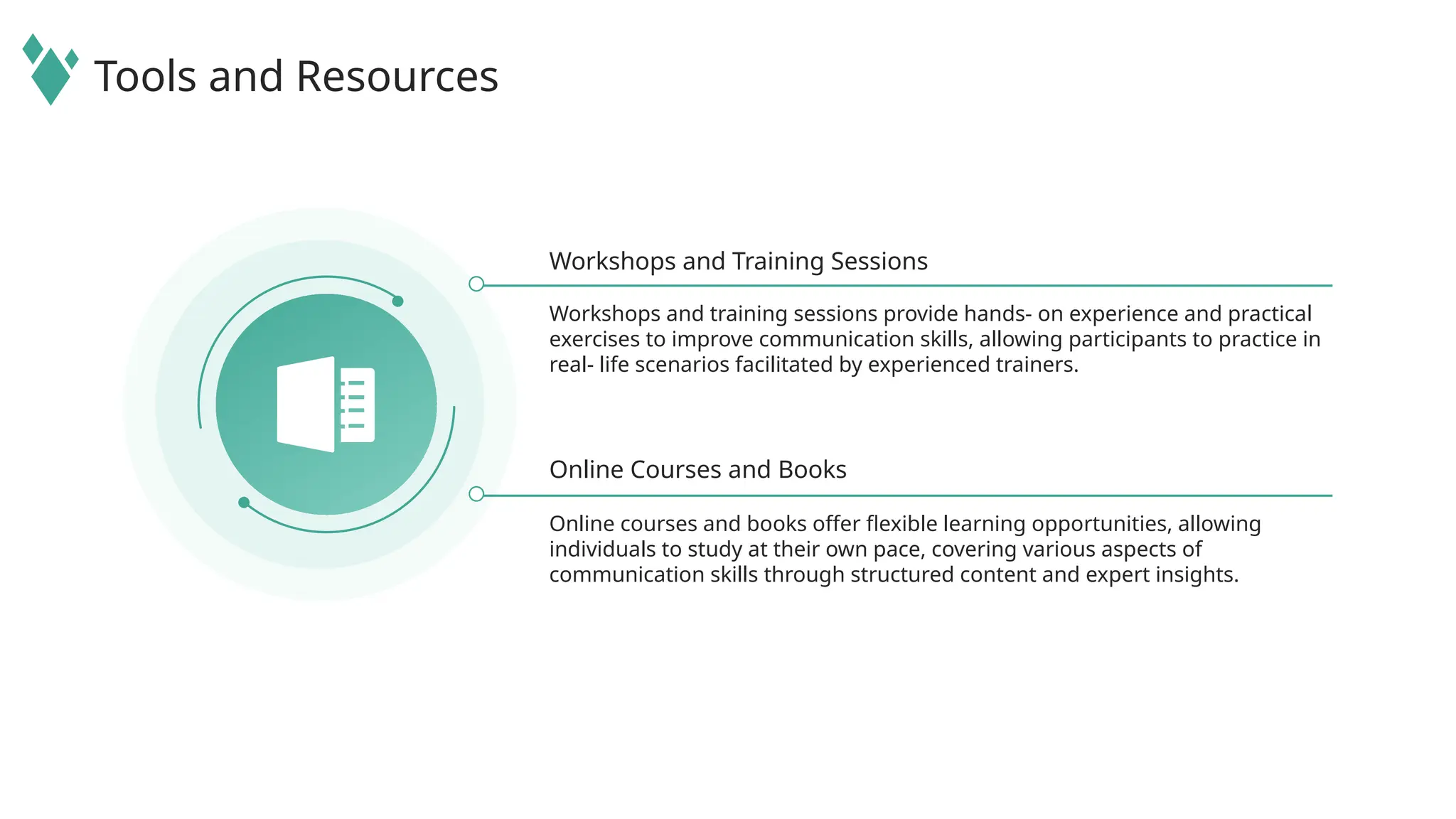 Tools and Resources

Workshops and Training Sessions

Workshops and training sessions provide hands- on experience and practical exercises to improve communication skills, allowing participants to practice in real- life scenarios facilitated by experienced trainers.

Online Courses and Books

Online courses and books offer flexible learning opportunities, allowing individuals to study at their own pace, covering various aspects of communication skills through structured content and expert insights.